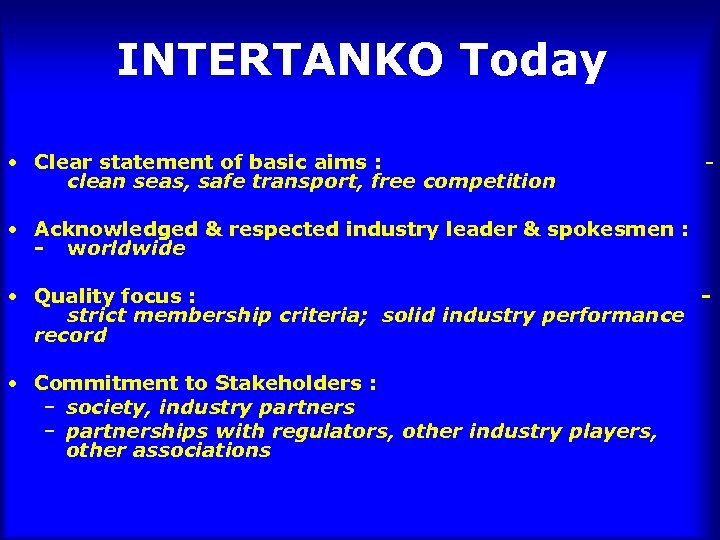 INTERTANKO Today

• Clear statement of basic aims : - clean seas, safe transport, free competition

• Acknowledged & respected industry leader & spokesmen : - worldwide

• Quality focus : - strict membership criteria; solid industry performance record

• Commitment to Stakeholders :
– society, industry partners
– partnerships with regulators, other industry players, other associations